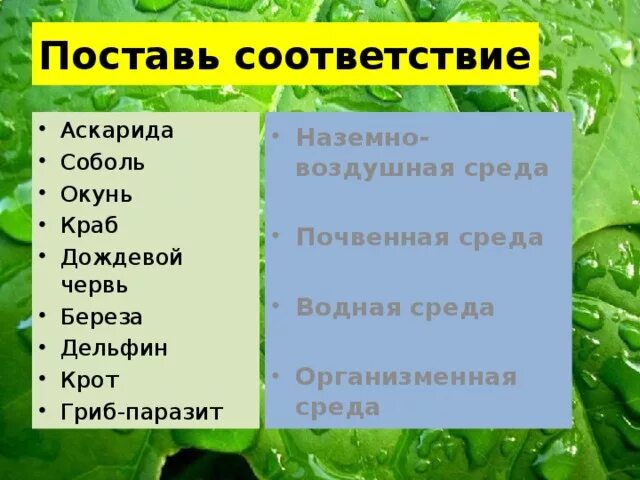 Поставь соответствие

• Аскарида
• Соболь
• Окунь
• Краб
• Дождевой червь
• Береза
• Дельфин
• Крот
• Гриб-паразит

• Наземно-воздушная среда

• Почвенная среда

• Водная среда

• Организменная среда